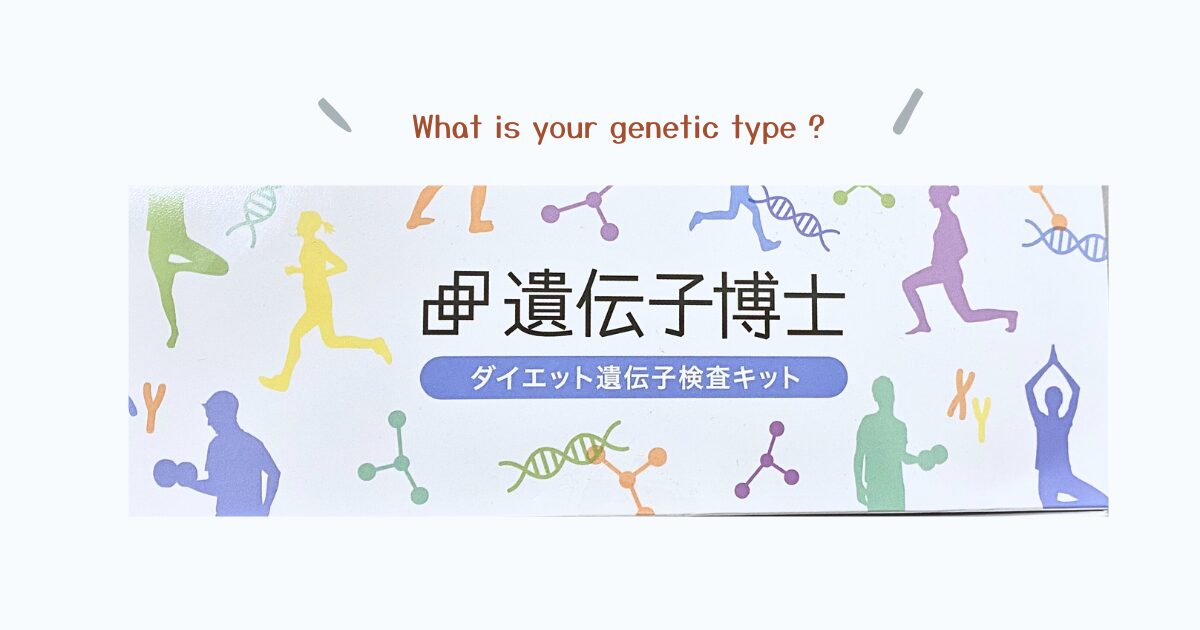 What is your genetic type ?

遺伝子博士

ダイエット遺伝子検査キット